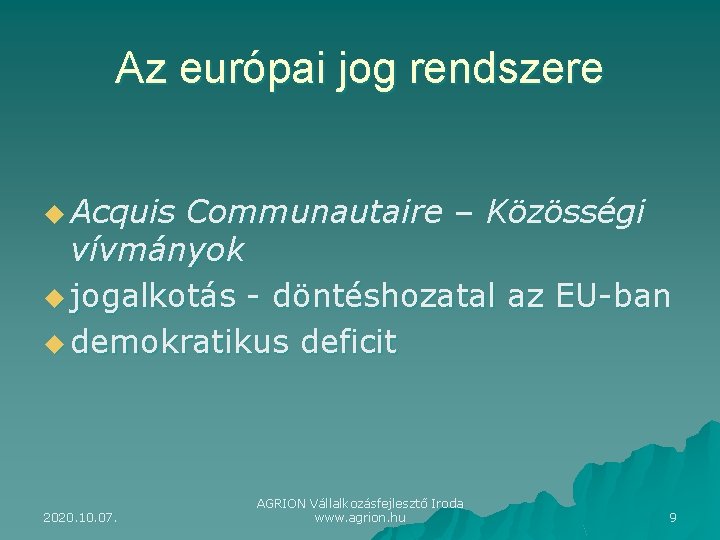 Az európai jog rendszere

◆ Acquis Communautaire – Közösségi vívmányok
◆ jogalkotás - döntéshozatal az EU-ban
◆ demokratikus deficit

2020.10.07.

AGRION Vállalkozásfejlesztő Iroda
www.agrion.hu

9